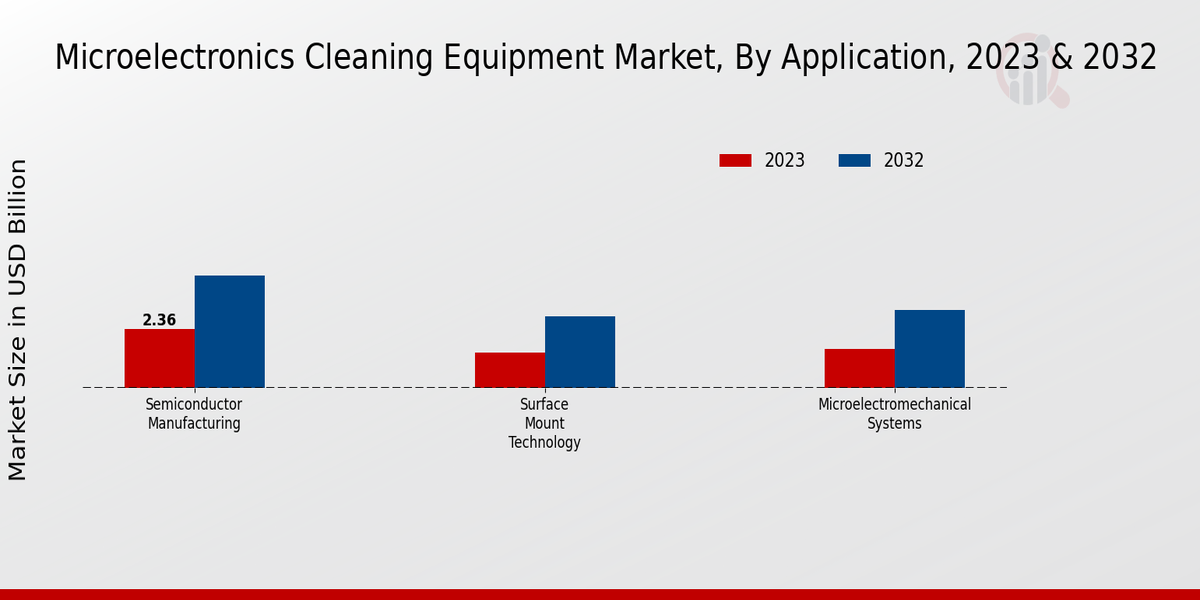 Microelectronics Cleaning Equipment Market, By Application, 2023 & 2032

2023
2032

Market Size in USD Billion

2.36

Semiconductor Manufacturing

Surface Mount Technology

Microelectromechanical Systems